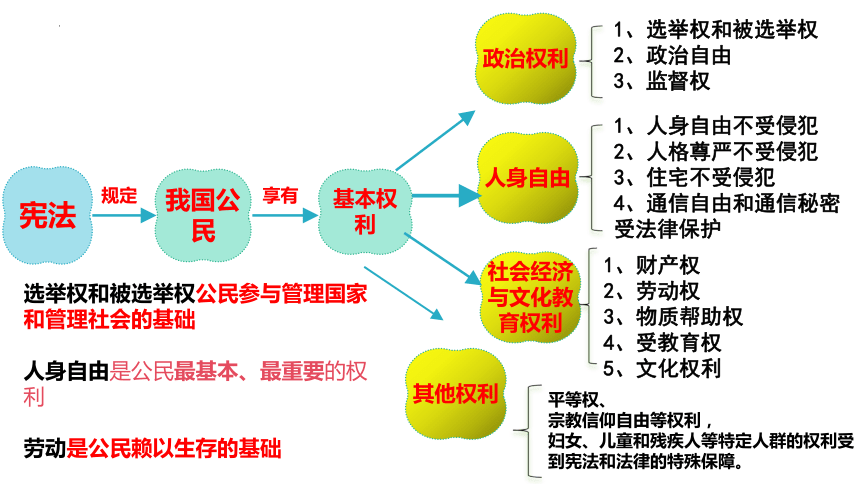 宪法

规定

我国公民

享有

基本权利

政治权利

1、选举权和被选举权
2、政治自由
3、监督权

人身自由

1、人身自由不受侵犯
2、人格尊严不受侵犯
3、住宅不受侵犯
4、通信自由和通信秘密受法律保护

社会经济与文化教育权利

1、财产权
2、劳动权
3、物质帮助权
4、受教育权
5、文化权利

其他权利

平等权、
宗教信仰自由等权利，
妇女、儿童和残疾人等特定人群的权利受到宪法和法律的特殊保障。

选举权和被选举权公民参与管理国家和管理社会的基础

人身自由是公民最基本、最重要的权利

劳动是公民赖以生存的基础